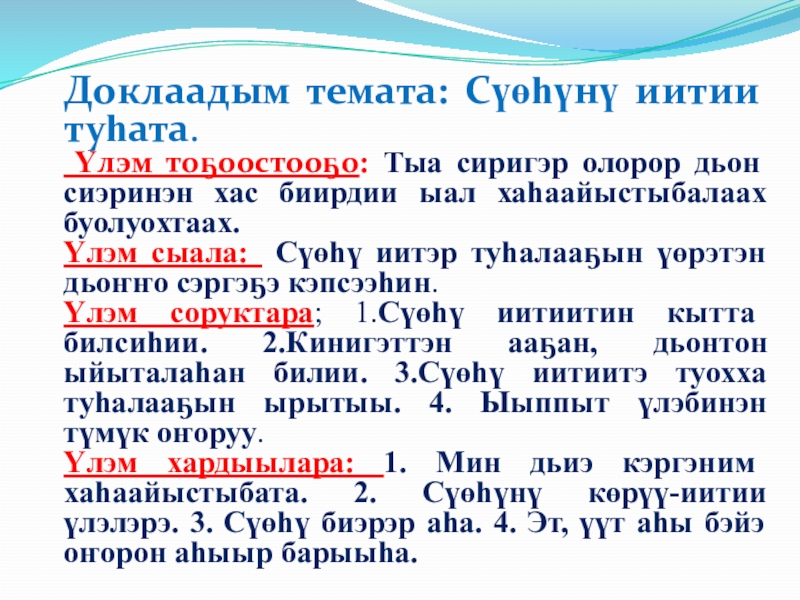 Доклаадым темата: Сүөһүнү иитии туһата.

Үлэм тоҕоостооҕо: Тыа сиригэр олорор дьон сиэринэн хас биирдии ыал хаһаайыстыбалаах буолуохтаах.

Үлэм сыала: Сүөһү иитэр туһалааҕын үөрэтэн дьоҥҥо сэргэҕэ кэпсээһин.

Үлэм соруктара; 1.Сүөһү иитиитин кытта билсиһии. 2.Кинигэттэн ааҕан, дьонтон ыйыталаһан билии. 3.Сүөһү иитиитэ туохха туһалааҕын ырытыы. 4. Ыыппыт үлэбинэн түмүк оҥоруу.

Үлэм хардыылара: 1. Мин дьиэ кэргэним хаһаайыстыбата. 2. Сүөһүнү көрүү-иитии үлэлэрэ. 3. Сүөһү биэрэр аһа. 4. Эт, үүт аһы бэйэ оҥорон аһыыр барыыһа.